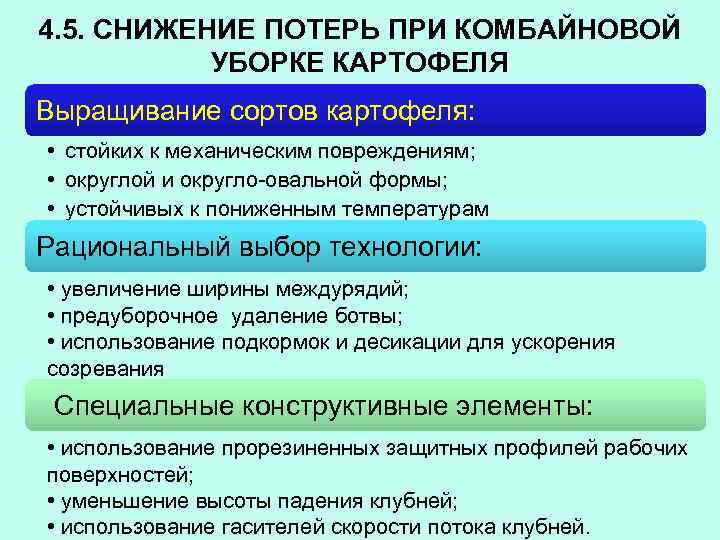 4.5. СНИЖЕНИЕ ПОТЕРЬ ПРИ КОМБАЙНОВОЙ УБОРКЕ КАРТОФЕЛЯ

Выращивание сортов картофеля:

• стойких к механическим повреждениям;
• округлой и округло-овальной формы;
• устойчивых к пониженным температурам

Рациональный выбор технологии:

• увеличение ширины междурядий;
• предуборочное удаление ботвы;
• использование подкормок и десикации для ускорения созревания

Специальные конструктивные элементы:

• использование прорезиненных защитных профилей рабочих поверхностей;
• уменьшение высоты падения клубней;
• использование гасителей скорости потока клубней.